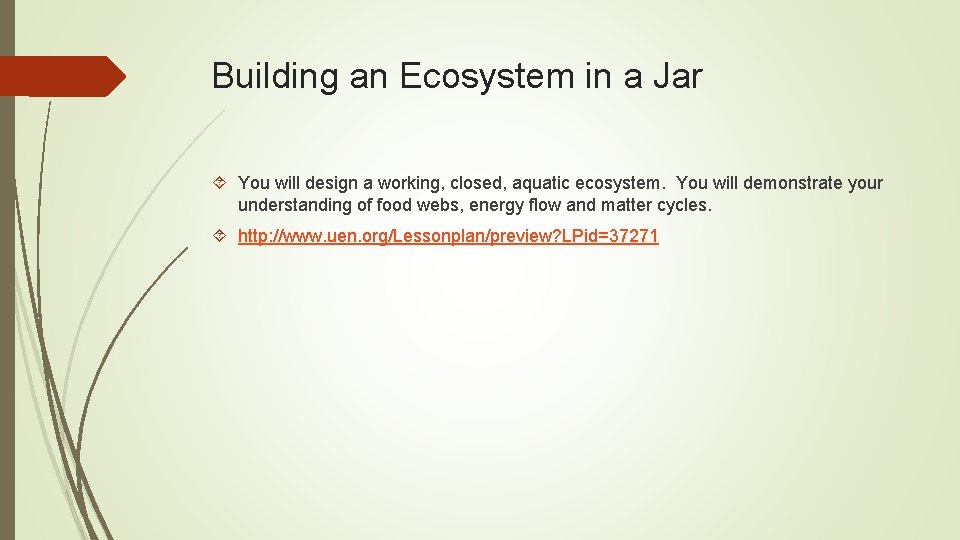 Building an Ecosystem in a Jar

You will design a working, closed, aquatic ecosystem. You will demonstrate your understanding of food webs, energy flow and matter cycles.

http://www.uen.org/Lessonplan/preview?LPid=37271